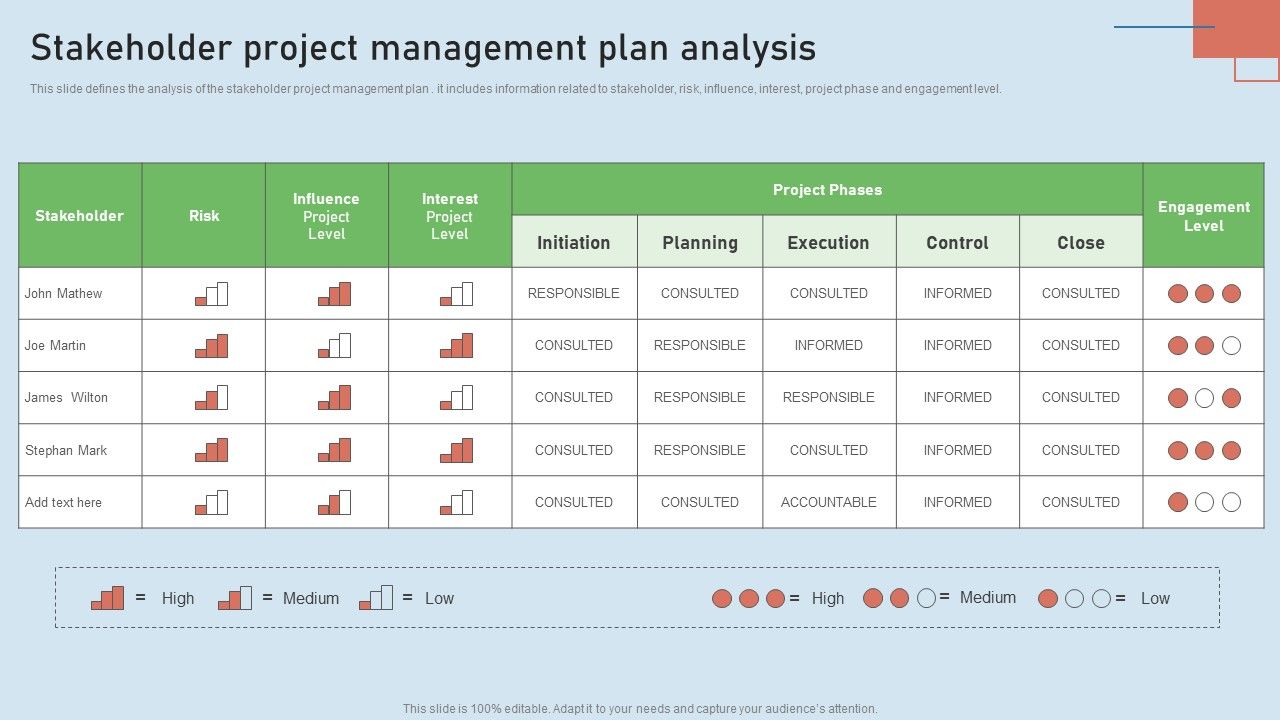 Stakeholder project management plan analysis

This slide defines the analysis of the stakeholder project management plan . it includes information related to stakeholder, risk, influence, interest, project phase and engagement level.

| Stakeholder | Risk | Influence Project Level | Interest Project Level | Project Phases: Initiation | Planning | Execution | Control | Close | Engagement Level |
|---|---|---|---|---|---|---|---|---|---|
| John Mathew | | | | RESPONSIBLE | CONSULTED | CONSULTED | INFORMED | CONSULTED | |
| Joe Martin | | | | CONSULTED | RESPONSIBLE | INFORMED | INFORMED | CONSULTED | |
| James Wilton | | | | CONSULTED | RESPONSIBLE | RESPONSIBLE | INFORMED | CONSULTED | |
| Stephan Mark | | | | CONSULTED | RESPONSIBLE | CONSULTED | INFORMED | CONSULTED | |
| Add text here | | | | CONSULTED | CONSULTED | ACCOUNTABLE | INFORMED | CONSULTED | |

= High = Medium = Low = High = Medium = Low

This slide is 100% editable. Adapt it to your needs and capture your audience's attention.